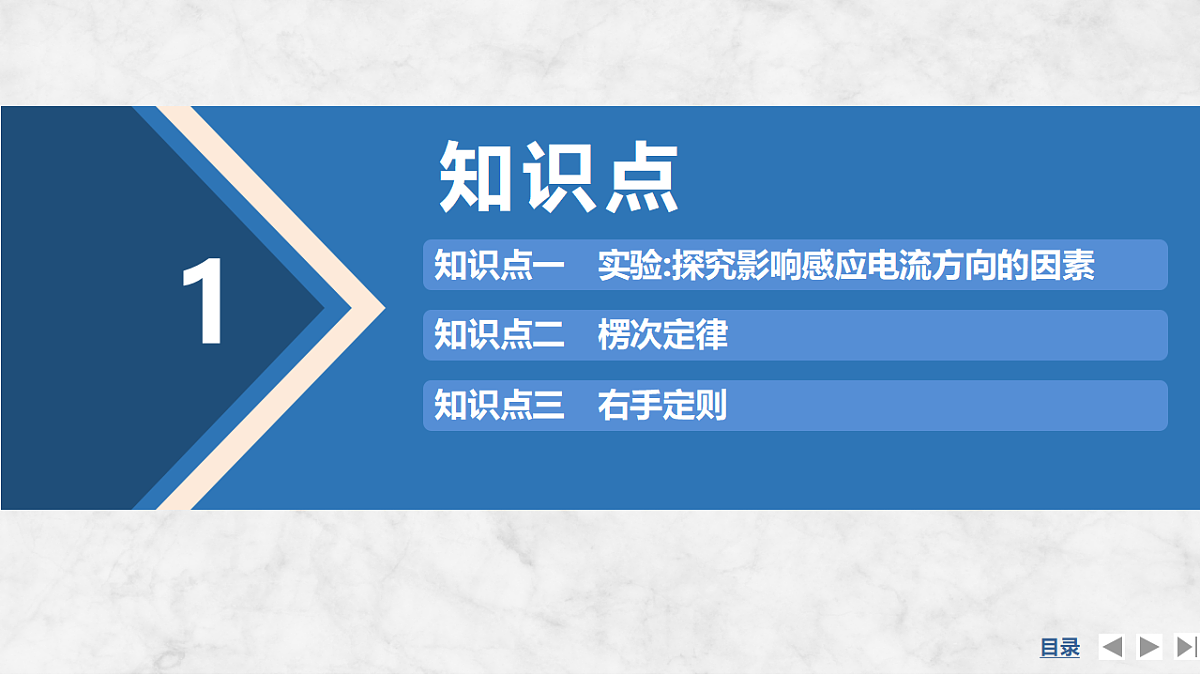 1

知识点

知识点一　实验:探究影响感应电流方向的因素

知识点二　楞次定律

知识点三　右手定则

目录